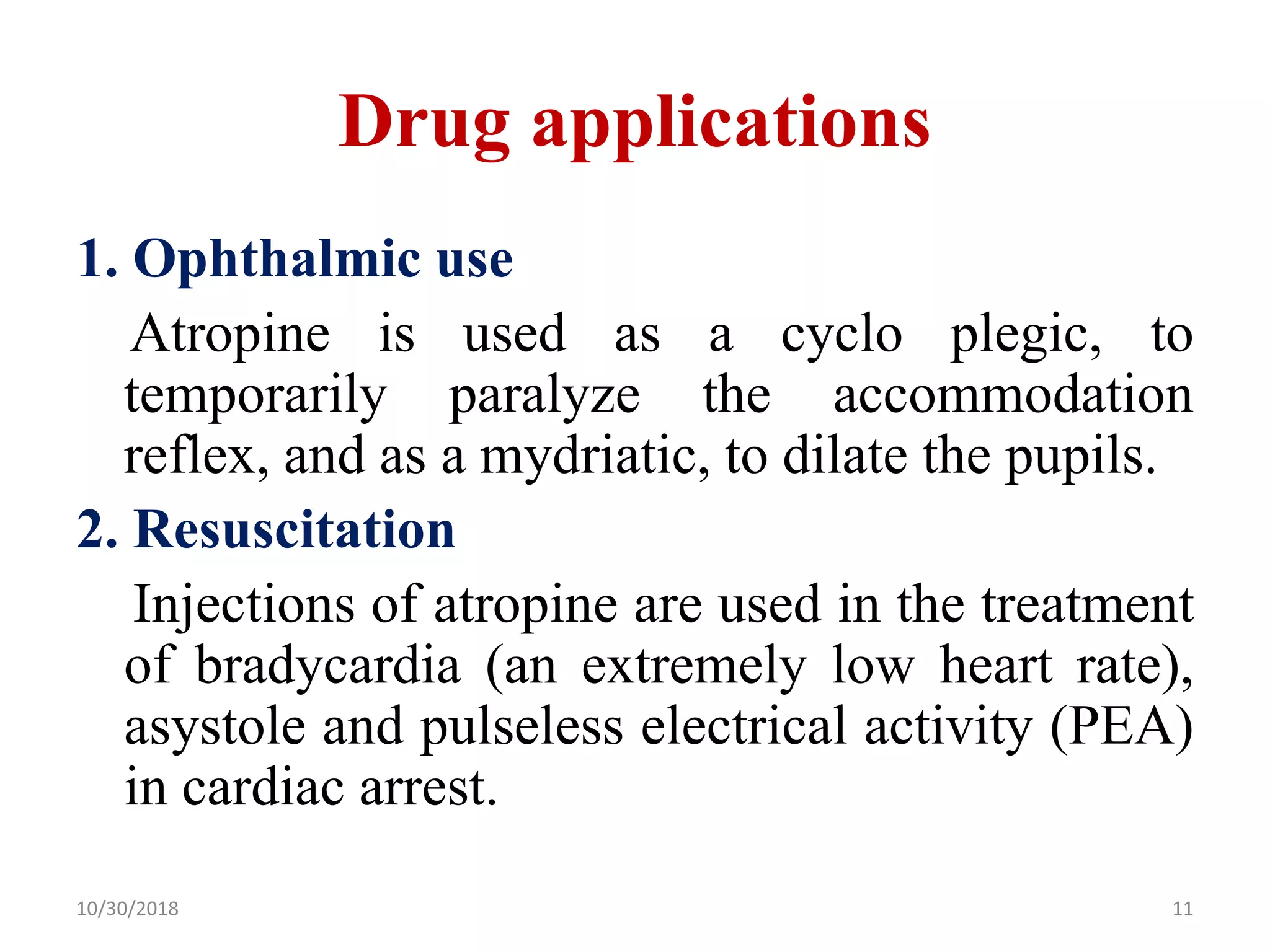 Drug applications

1. Ophthalmic use

Atropine is used as a cyclo plegic, to temporarily paralyze the accommodation reflex, and as a mydriatic, to dilate the pupils.

2. Resuscitation

Injections of atropine are used in the treatment of bradycardia (an extremely low heart rate), asystole and pulseless electrical activity (PEA) in cardiac arrest.

10/30/2018

11